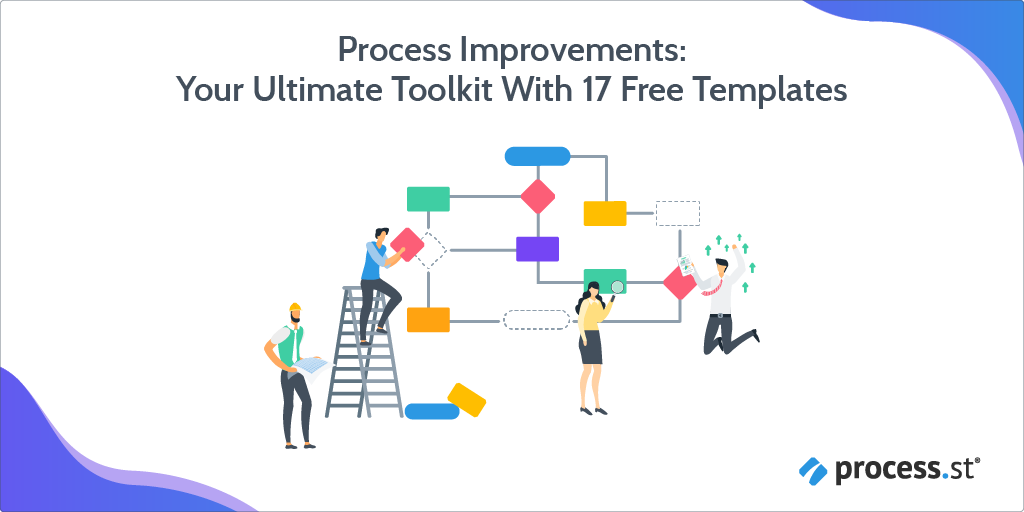 Process Improvements:
Your Ultimate Toolkit With 17 Free Templates

process.st®